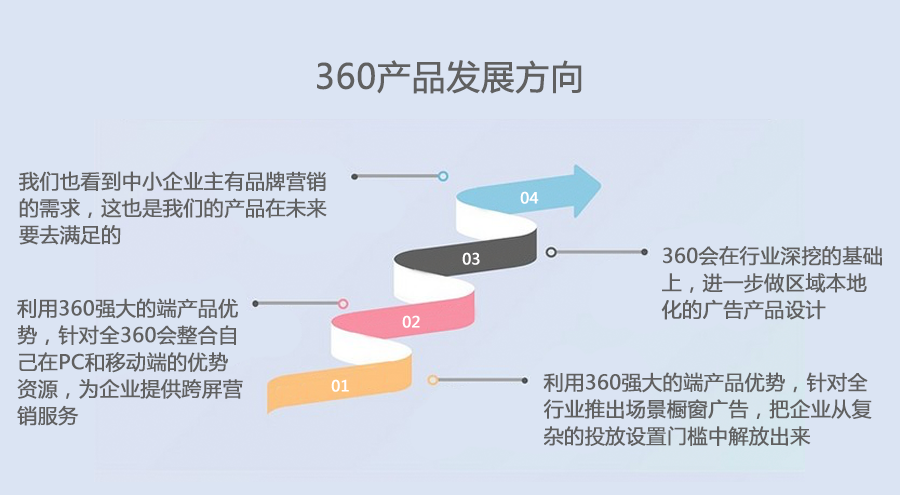 360产品发展方向

我们也看到中小企业主有品牌营销的需求，这也是我们的产品在未来要去满足的

04

03

360会在行业深挖的基础上，进一步做区域本地化的广告产品设计

利用360强大的端产品优势，针对全360会整合自己在PC和移动端的优势资源，为企业提供跨屏营销服务

02

01

利用360强大的端产品优势，针对全行业推出场景橱窗广告，把企业从复杂的投放设置门槛中解放出来